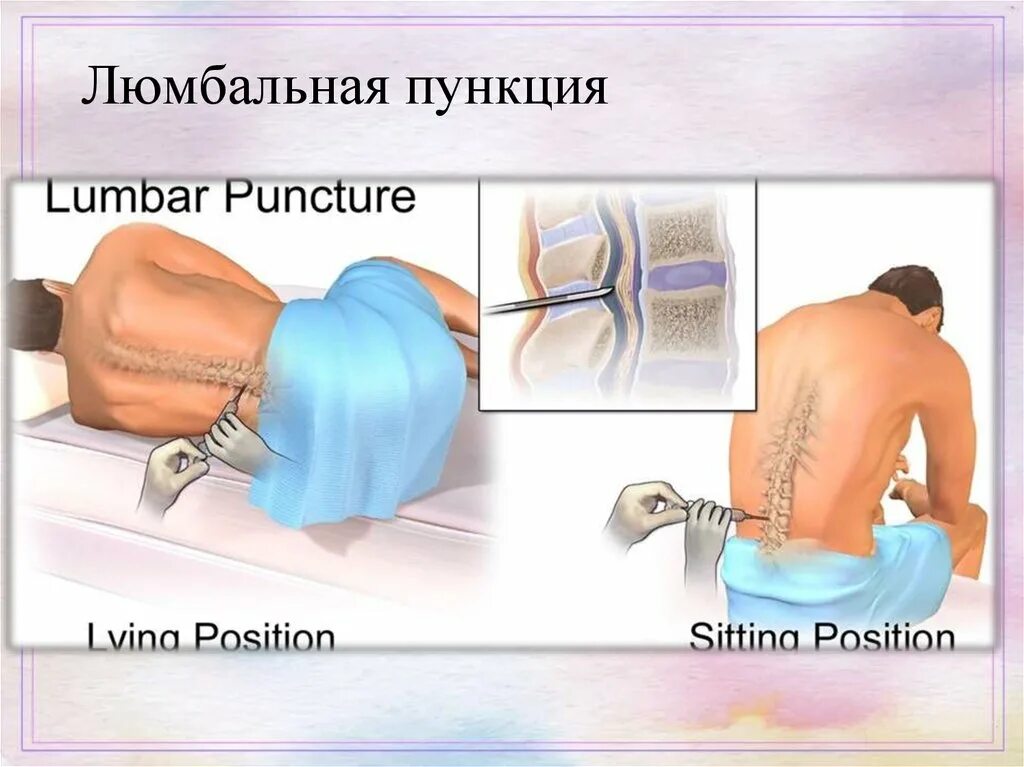 Люмбальная пункция

Lumbar Puncture

Lying Position

Sitting Position